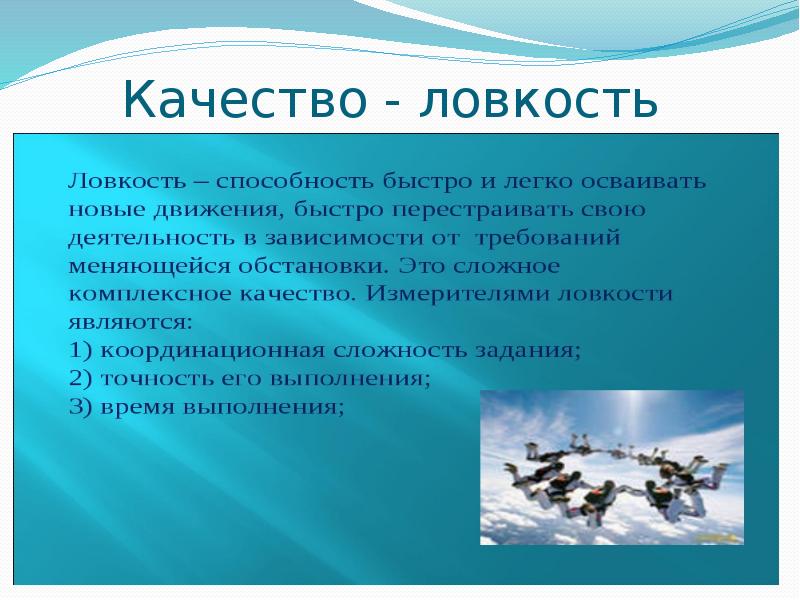 Качество - ловкость

Ловкость – способность быстро и легко осваивать новые движения, быстро перестраивать свою деятельность в зависимости от требований меняющейся обстановки. Это сложное комплексное качество. Измерителями ловкости являются:
1) координационная сложность задания;
2) точность его выполнения;
3) время выполнения;